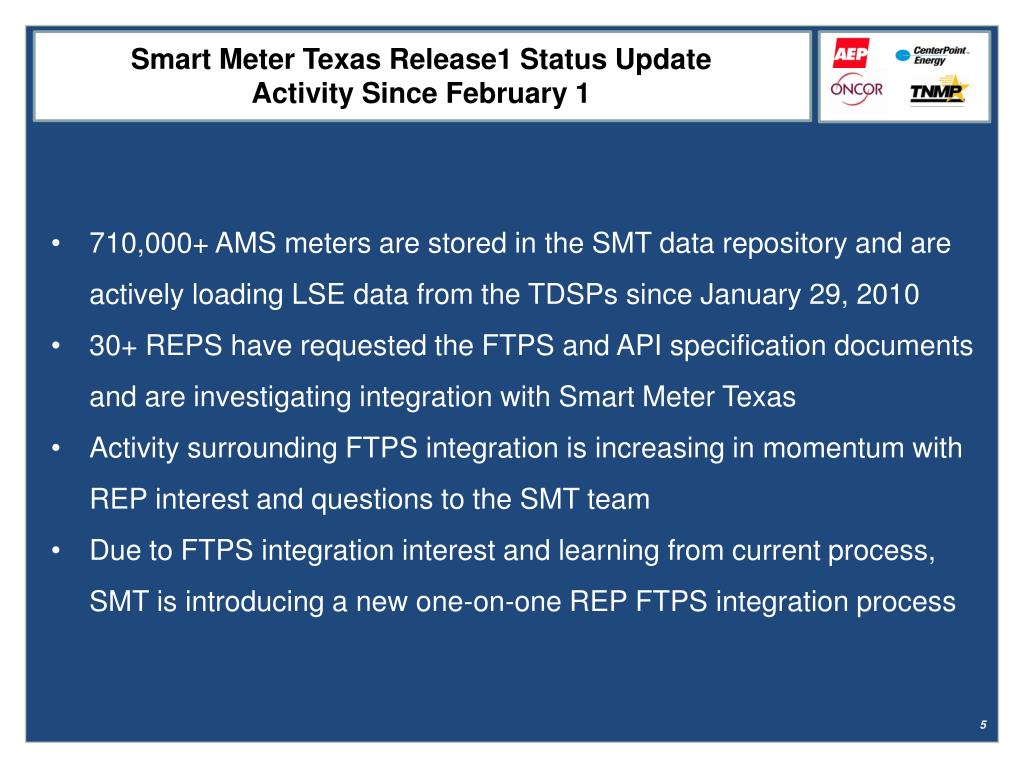 Smart Meter Texas Release1 Status Update
Activity Since February 1

AEP
CenterPoint Energy
ONCOR
TNMP

• 710,000+ AMS meters are stored in the SMT data repository and are actively loading LSE data from the TDSPs since January 29, 2010
• 30+ REPS have requested the FTPS and API specification documents and are investigating integration with Smart Meter Texas
• Activity surrounding FTPS integration is increasing in momentum with REP interest and questions to the SMT team
• Due to FTPS integration interest and learning from current process, SMT is introducing a new one-on-one REP FTPS integration process

5